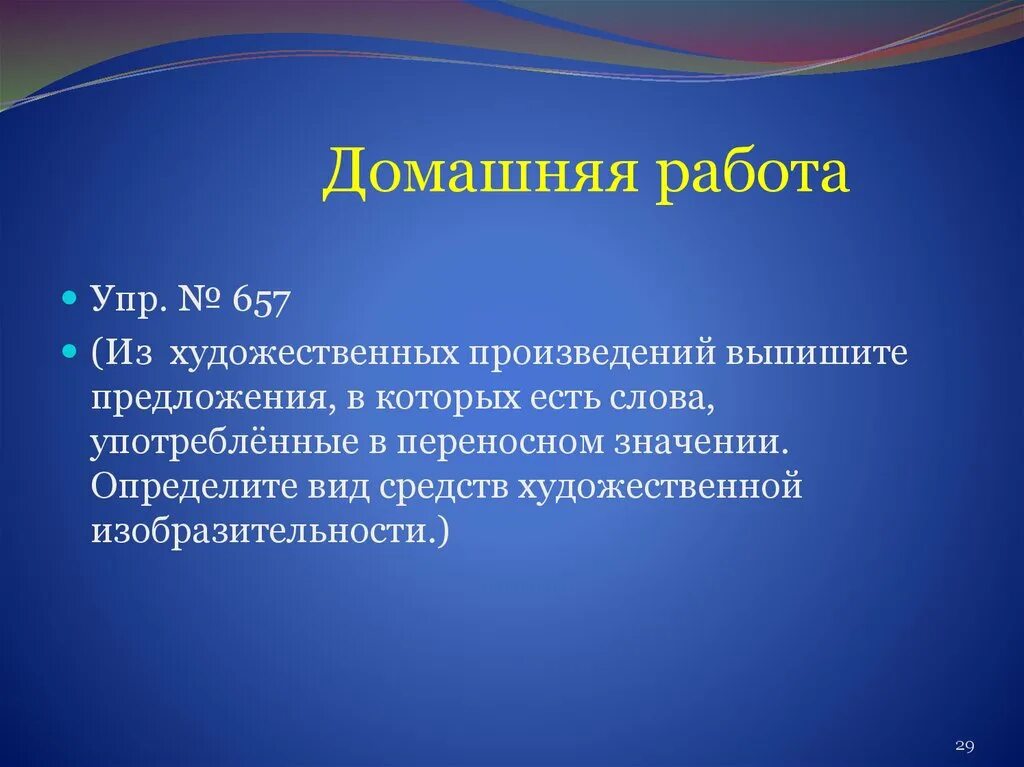 Домашняя работа

Упр. № 657

(Из художественных произведений выпишите предложения, в которых есть слова, употреблённые в переносном значении. Определите вид средств художественной изобразительности.)

29